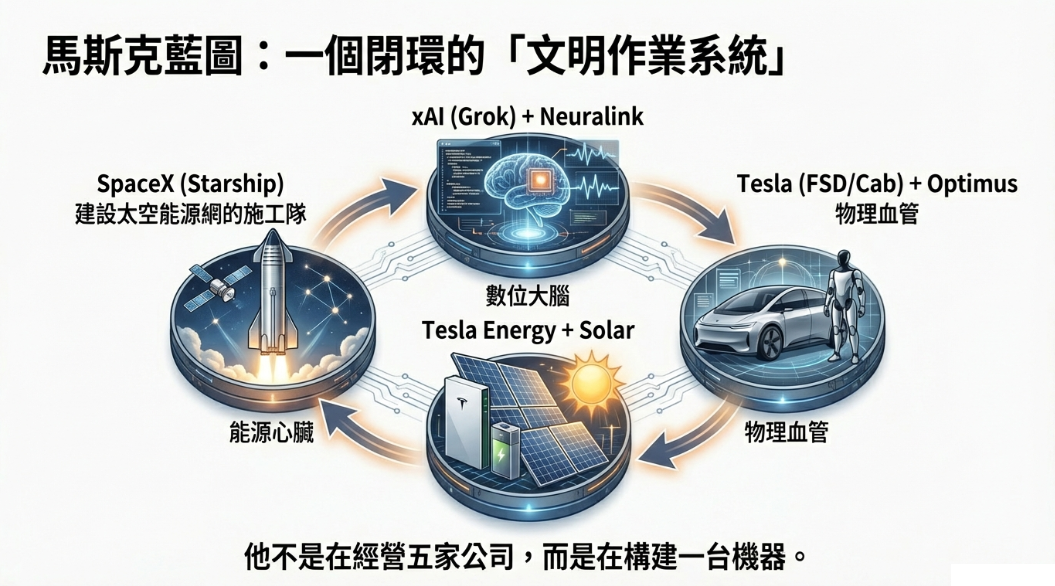 馬斯克藍圖：一個閉環的「文明作業系統」

xAI (Grok) + Neuralink

SpaceX (Starship)
建設太空能源網的施工隊

Tesla (FSD/Cab) + Optimus
物理血管

數位大腦

Tesla Energy + Solar

能源心臟

物理血管

他不是在經營五家公司，而是在構建一台機器。